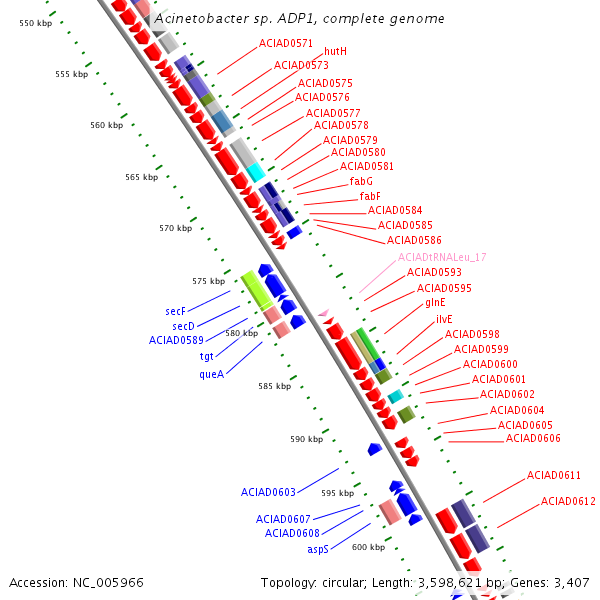 Acinetobacter sp. ADP1, complete genome

550 kbp
555 kbp
560 kbp
565 kbp
570 kbp
575 kbp
580 kbp
585 kbp
590 kbp
595 kbp
600 kbp

ACIAD0571
hutH
ACIAD0573
ACIAD0575
ACIAD0576
ACIAD0577
ACIAD0578
ACIAD0579
ACIAD0580
ACIAD0581
fabG
fabF
ACIAD0584
ACIAD0585
ACIAD0586
ACIADtRNALeu_17
ACIAD0593
ACIAD0595
glnE
ilvE
ACIAD0598
ACIAD0599
ACIAD0600
ACIAD0601
ACIAD0602
ACIAD0604
ACIAD0605
ACIAD0606
ACIAD0611
ACIAD0612

secF
secD
ACIAD0589
tgt
queA
ACIAD0603
ACIAD0607
ACIAD0608
aspS

Accession: NC_005966
Topology: circular; Length: 3,598,621 bp; Genes: 3,407